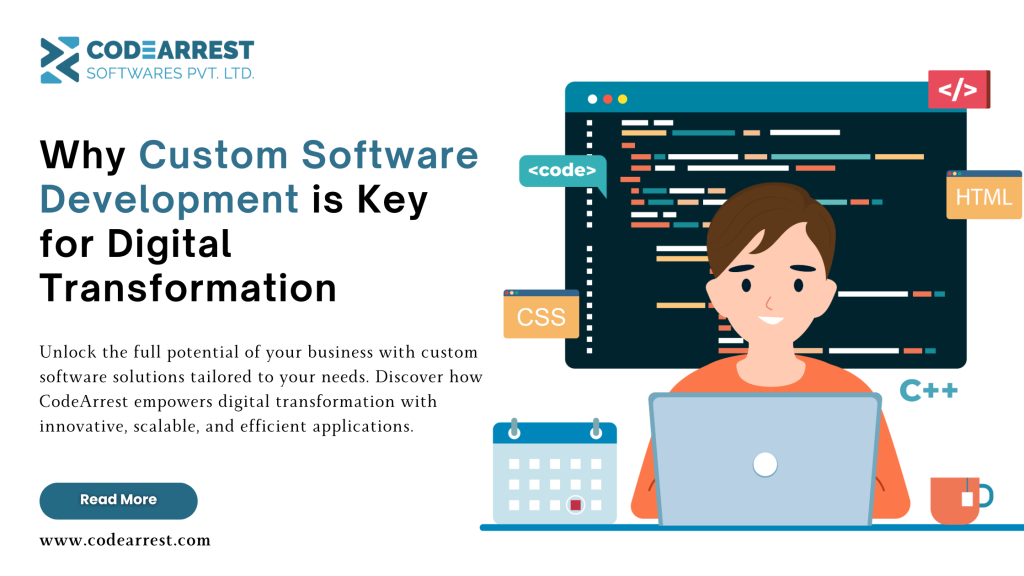 CODEARREST
SOFTWARES PVT. LTD.

Why Custom Software Development is Key for Digital Transformation

Unlock the full potential of your business with custom software solutions tailored to your needs. Discover how CodeArrest empowers digital transformation with innovative, scalable, and efficient applications.

Read More

www.codearrest.com

</>

<code>

HTML

CSS

C++